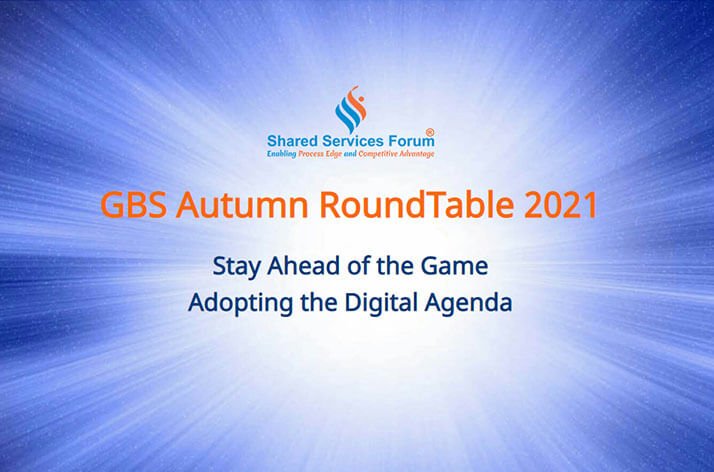 Shared Services Forum®
Enabling Process Edge and Competitive Advantage

GBS Autumn RoundTable 2021

Stay Ahead of the Game
Adopting the Digital Agenda